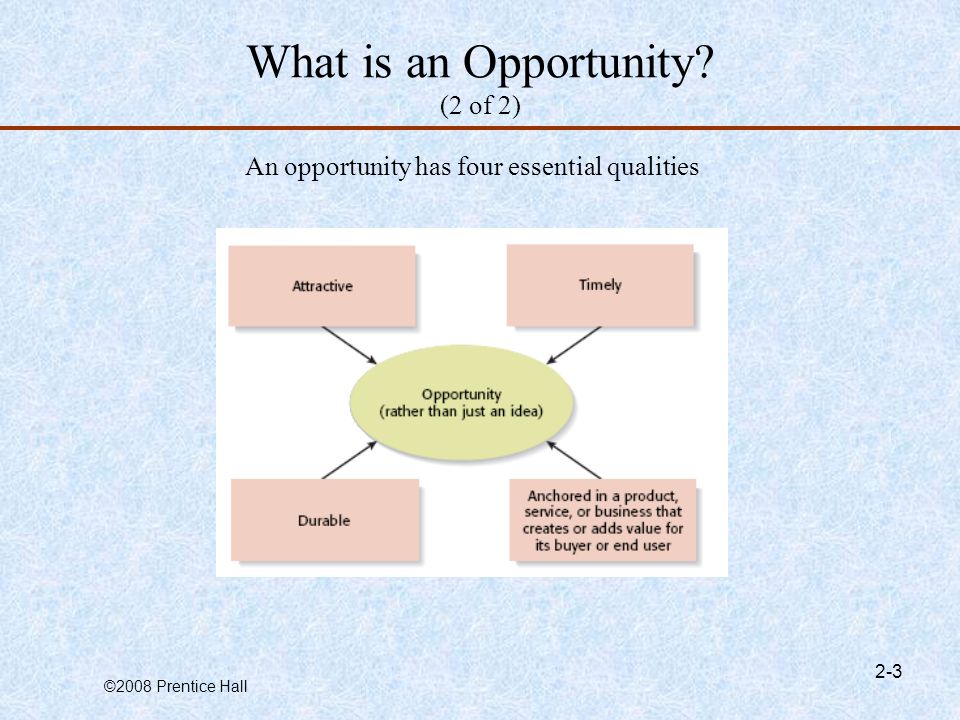 What is an Opportunity?
(2 of 2)

An opportunity has four essential qualities

Attractive

Timely

Opportunity
(rather than just an idea)

Durable

Anchored in a product, service, or business that creates or adds value for its buyer or end user

©2008 Prentice Hall

2-3